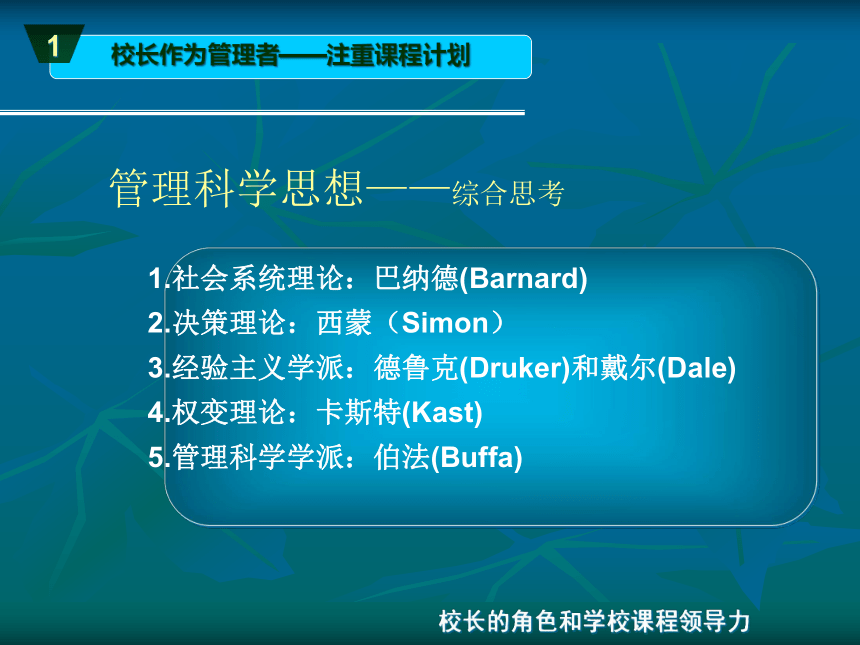 1

校长作为管理者——注重课程计划

管理科学思想——综合思考

1.社会系统理论：巴纳德(Barnard)
2.决策理论：西蒙（Simon）
3.经验主义学派：德鲁克(Druker)和戴尔(Dale)
4.权变理论：卡斯特(Kast)
5.管理科学学派：伯法(Buffa)

校长的角色和学校课程领导力